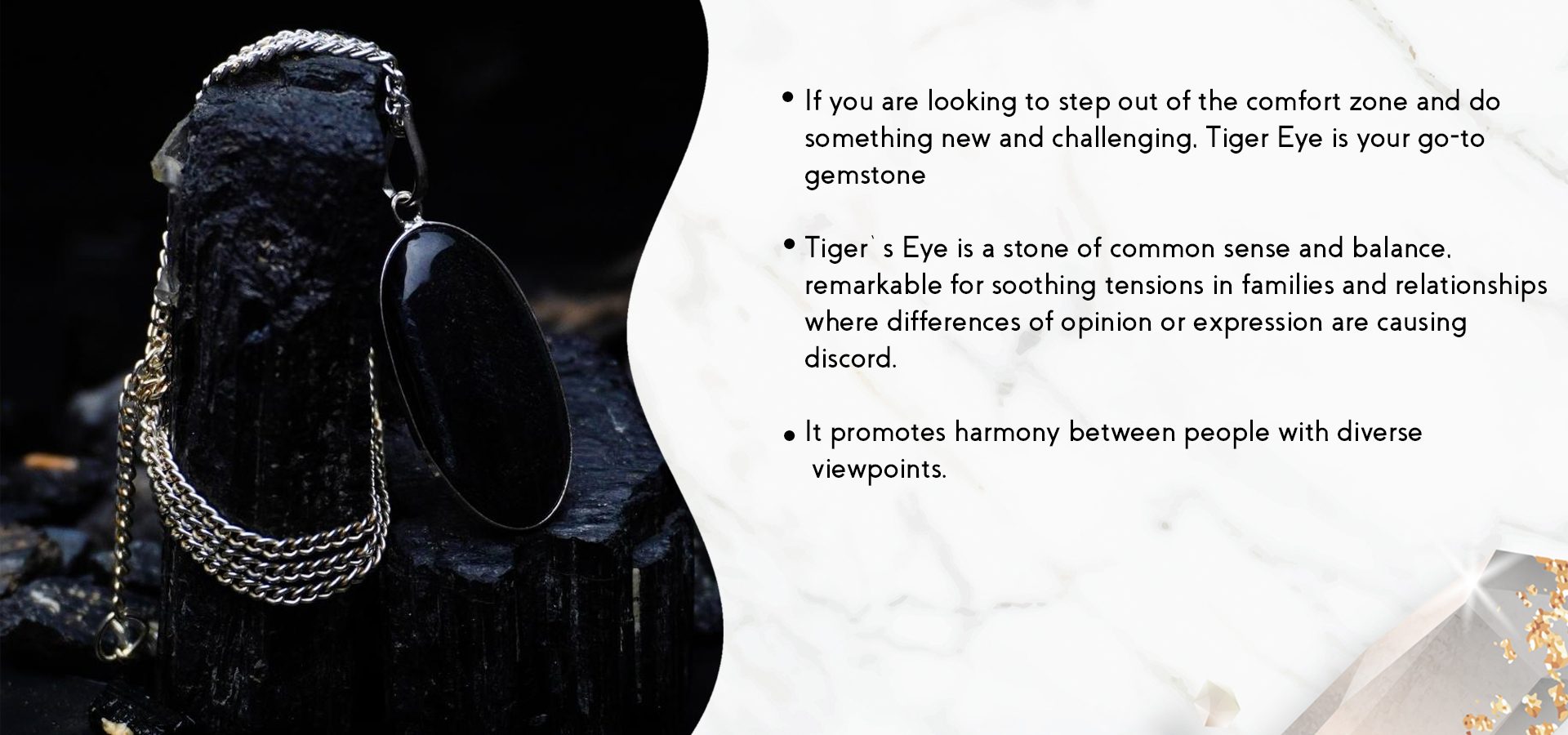 • If you are looking to step out of the comfort zone and do something new and challenging. Tiger Eye is your go-to gemstone

• Tiger` s Eye is a stone of common sense and balance. remarkable for soothing tensions in families and relationships where differences of opinion or expression are causing discord.

• It promotes harmony between people with diverse viewpoints.